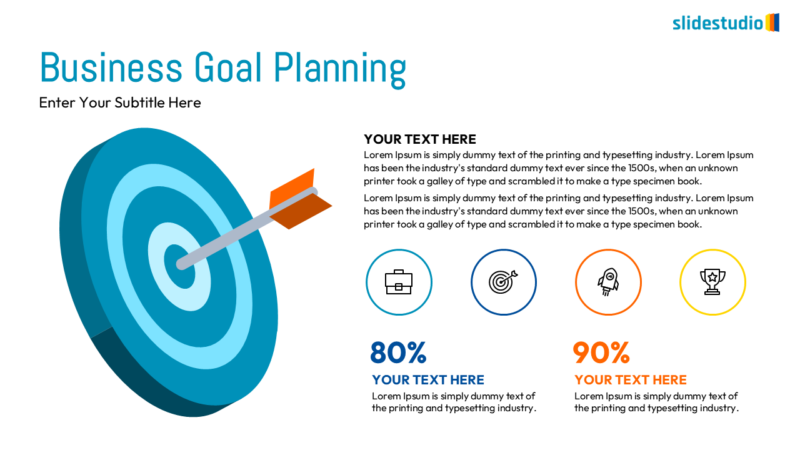 slidestudio

Business Goal Planning

Enter Your Subtitle Here

YOUR TEXT HERE

Lorem Ipsum is simply dummy text of the printing and typesetting industry. Lorem Ipsum has been the industry's standard dummy text ever since the 1500s, when an unknown printer took a galley of type and scrambled it to make a type specimen book.

Lorem Ipsum is simply dummy text of the printing and typesetting industry. Lorem Ipsum has been the industry's standard dummy text ever since the 1500s, when an unknown printer took a galley of type and scrambled it to make a type specimen book.

80%

YOUR TEXT HERE

Lorem Ipsum is simply dummy text of the printing and typesetting industry.

90%

YOUR TEXT HERE

Lorem Ipsum is simply dummy text of the printing and typesetting industry.